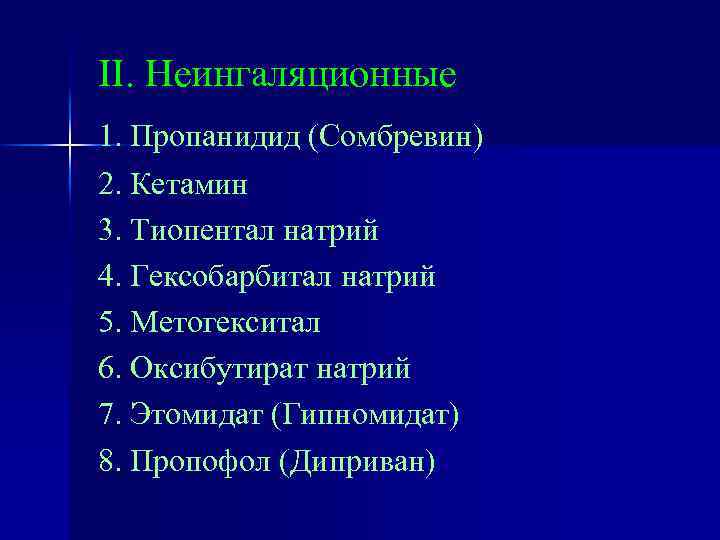 II. Неингаляционные

1. Пропанидид (Сомбревин)
2. Кетамин
3. Тиопентал натрий
4. Гексобарбитал натрий
5. Метогекситал
6. Оксибутират натрий
7. Этомидат (Гипномидат)
8. Пропофол (Диприван)